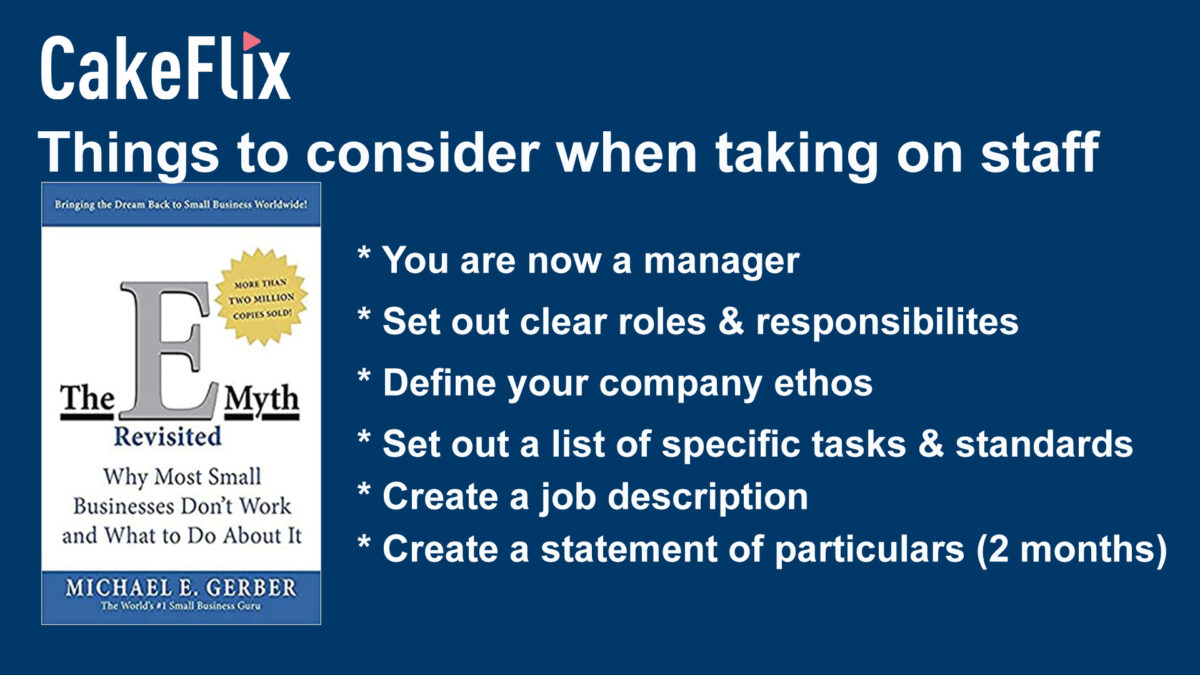 CakeFlix

Things to consider when taking on staff

Bringing the Dream Back to Small Business Worldwide!

MORE THAN TWO MILLION COPIES SOLD!

The E Myth Revisited

Why Most Small Businesses Don't Work and What to Do About It

MICHAEL E. GERBER
The World's #1 Small Business Guru

* You are now a manager
* Set out clear roles & responsibilites
* Define your company ethos
* Set out a list of specific tasks & standards
* Create a job description
* Create a statement of particulars (2 months)